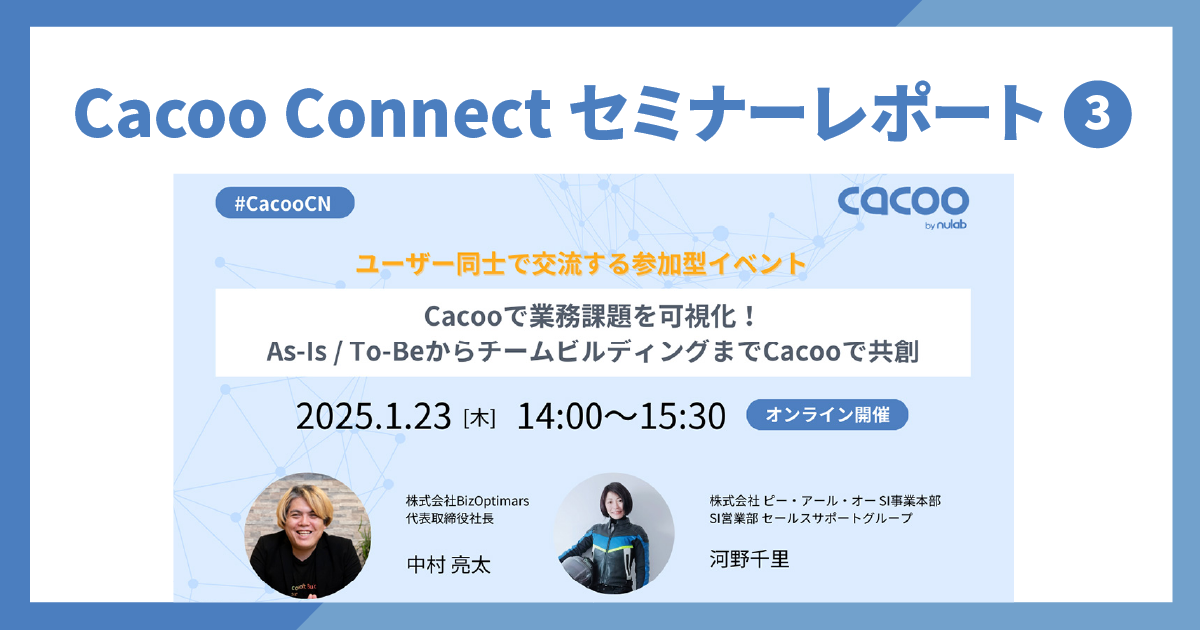 Cacoo Connect セミナーレポート 3

#CacooCN

cacoo by nulab

ユーザー同士で交流する参加型イベント

Cacooで業務課題を可視化！
As-Is / To-BeからチームビルディングまでCacooで共創

2025.1.23 [木] 14:00〜15:30 オンライン開催

株式会社BizOptimars
代表取締役社長

中村 亮太

株式会社 ピー・アール・オー SI事業本部
SI営業部 セールスサポートグループ

河野千里